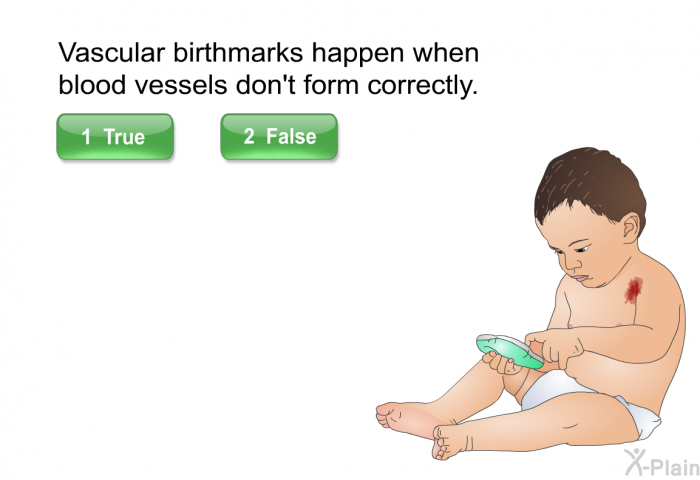 Vascular birthmarks happen when blood vessels don't form correctly.

1 True

2 False

X-Plain